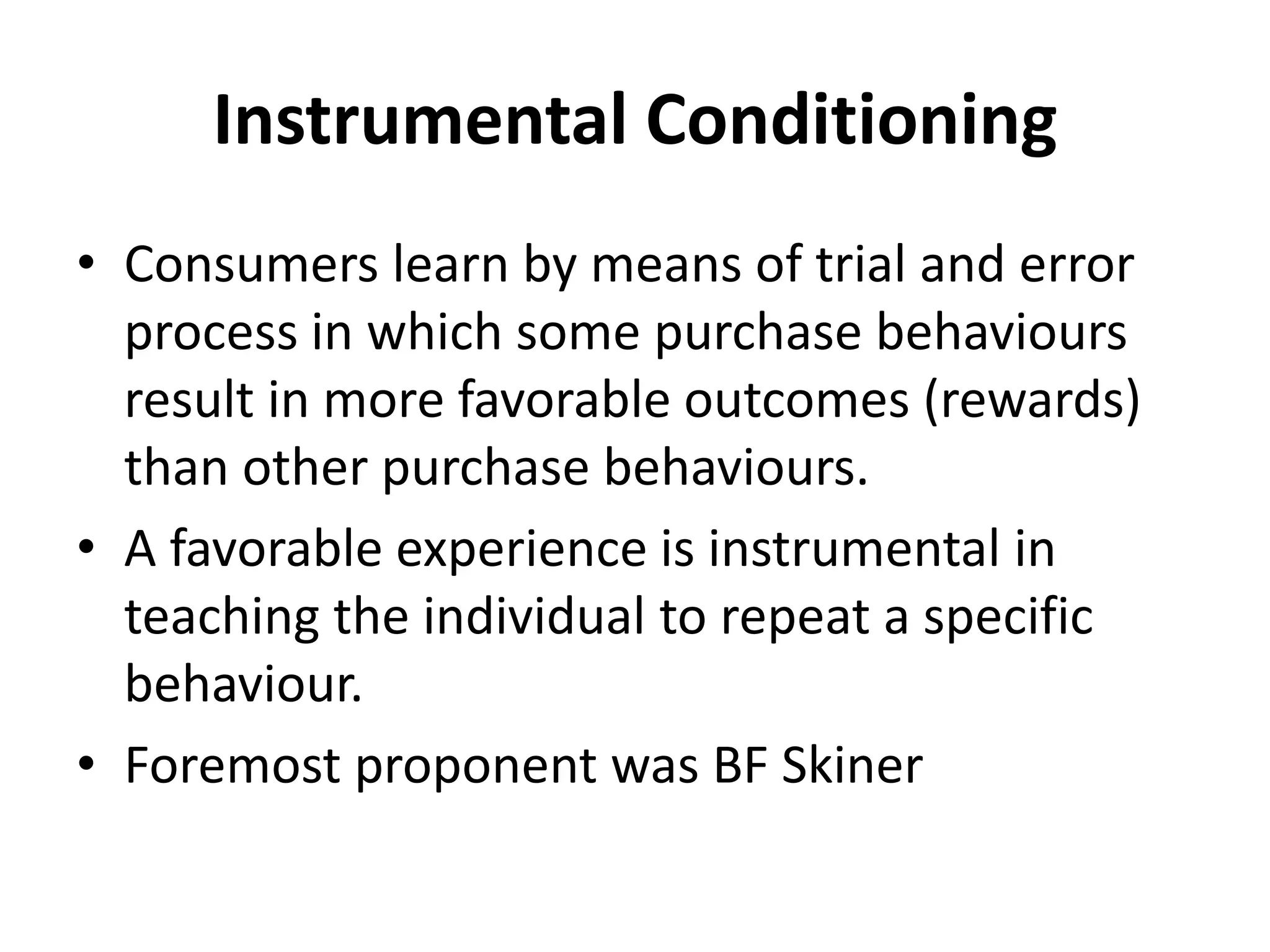 Instrumental Conditioning

• Consumers learn by means of trial and error process in which some purchase behaviours result in more favorable outcomes (rewards) than other purchase behaviours.

• A favorable experience is instrumental in teaching the individual to repeat a specific behaviour.

• Foremost proponent was BF Skiner